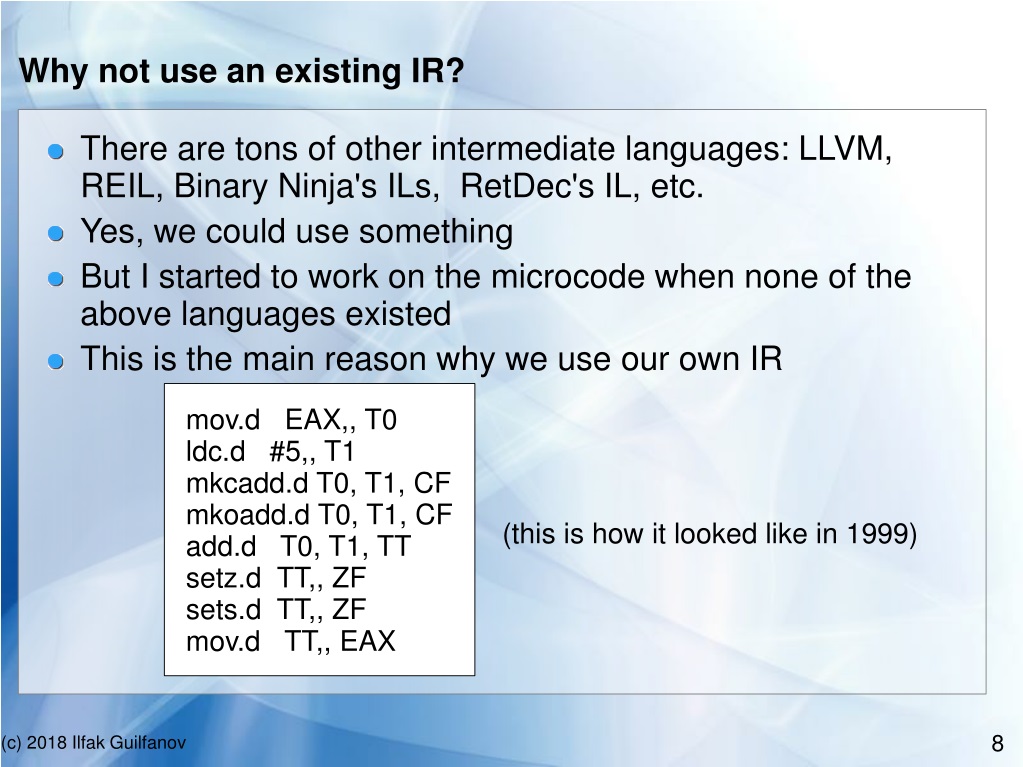 Why not use an existing IR?

There are tons of other intermediate languages: LLVM, REIL, Binary Ninja's ILs, RetDec's IL, etc.

Yes, we could use something

But I started to work on the microcode when none of the above languages existed

This is the main reason why we use our own IR

mov.d EAX,, T0
ldc.d #5,, T1
mkcadd.d T0, T1, CF
mkoadd.d T0, T1, CF
add.d T0, T1, TT
setz.d TT,, ZF
sets.d TT,, ZF
mov.d TT,, EAX

(this is how it looked like in 1999)

(c) 2018 Ilfak Guilfanov

8